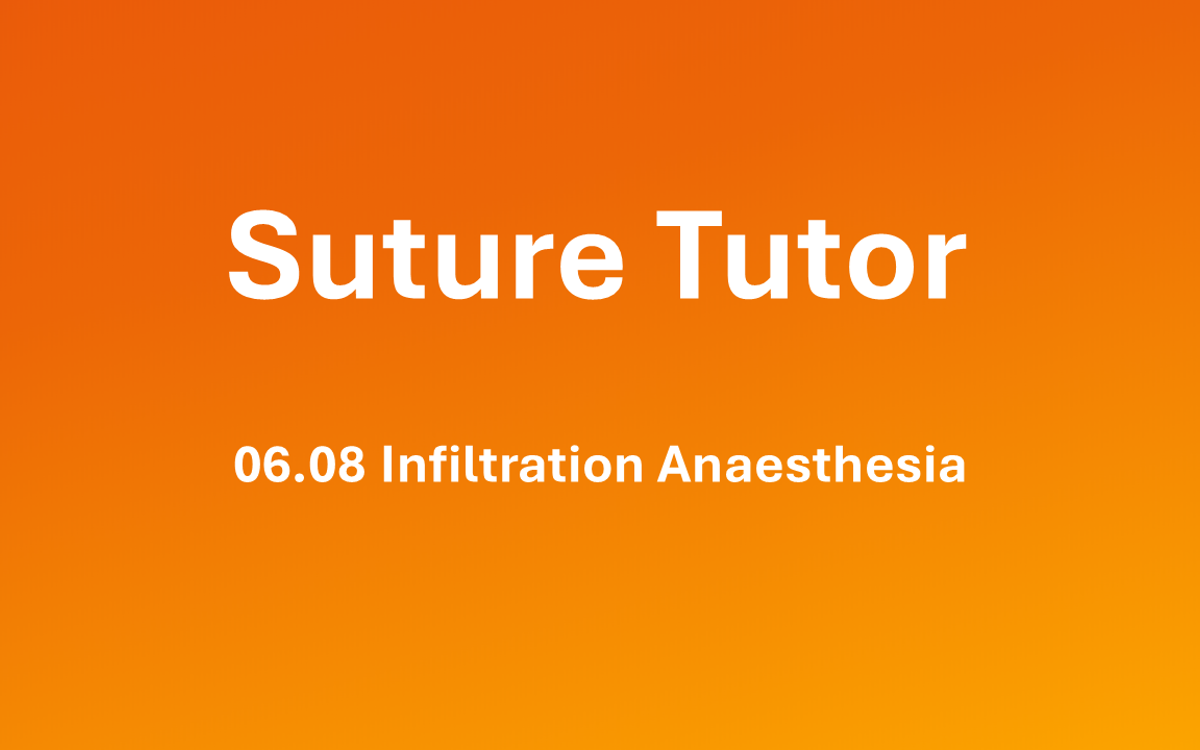 Suture Tutor

06.08 Infiltration Anaesthesia